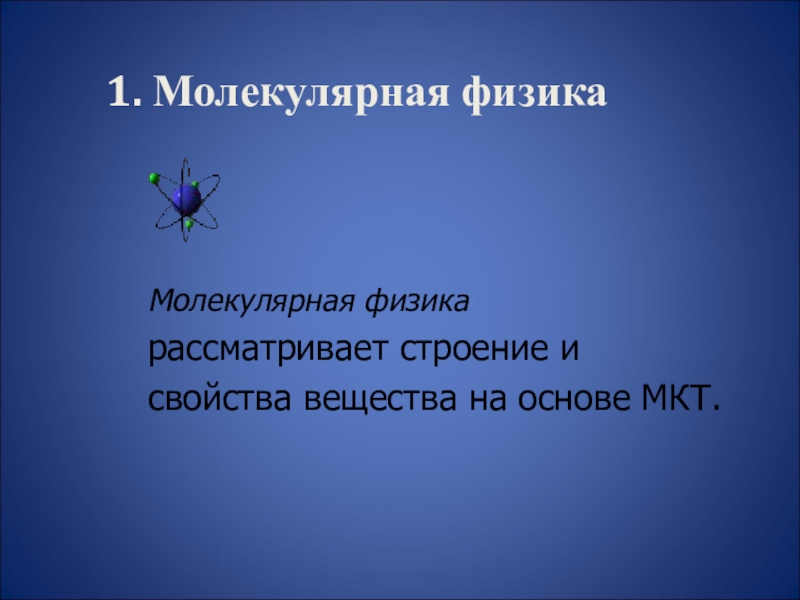 1. Молекулярная физика

Молекулярная физика рассматривает строение и свойства вещества на основе МКТ.